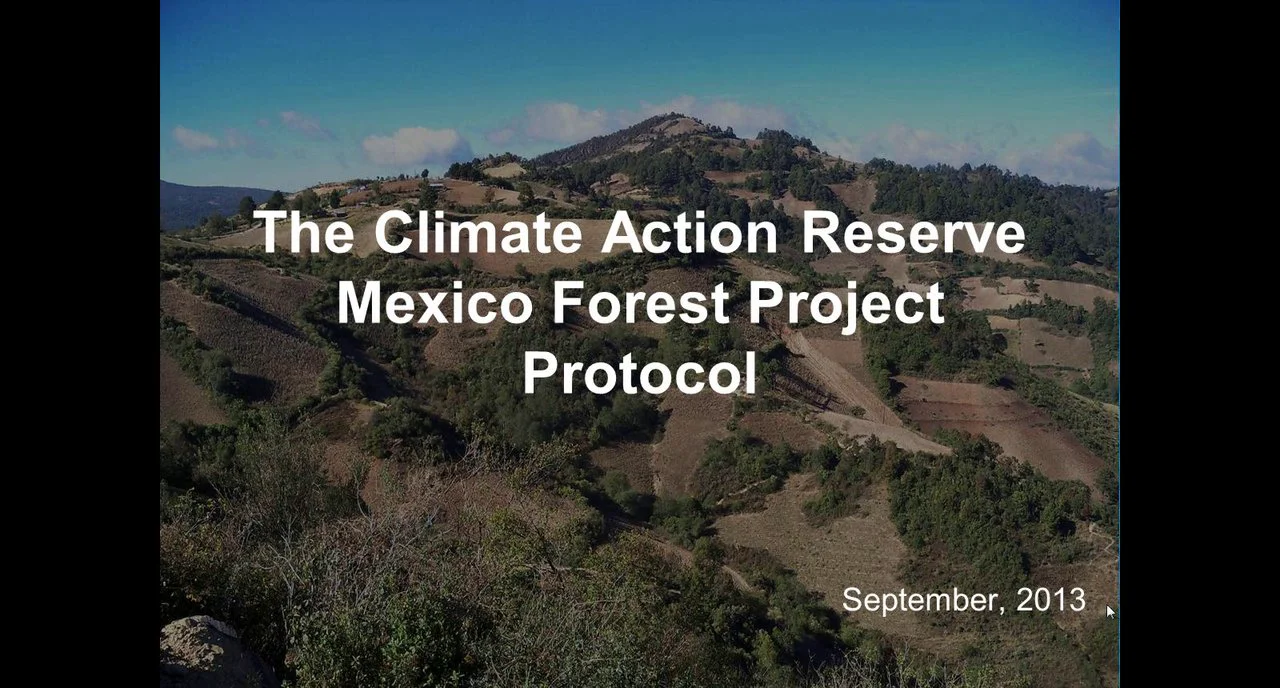 The Climate Action Reserve Mexico Forest Project Protocol

September, 2013